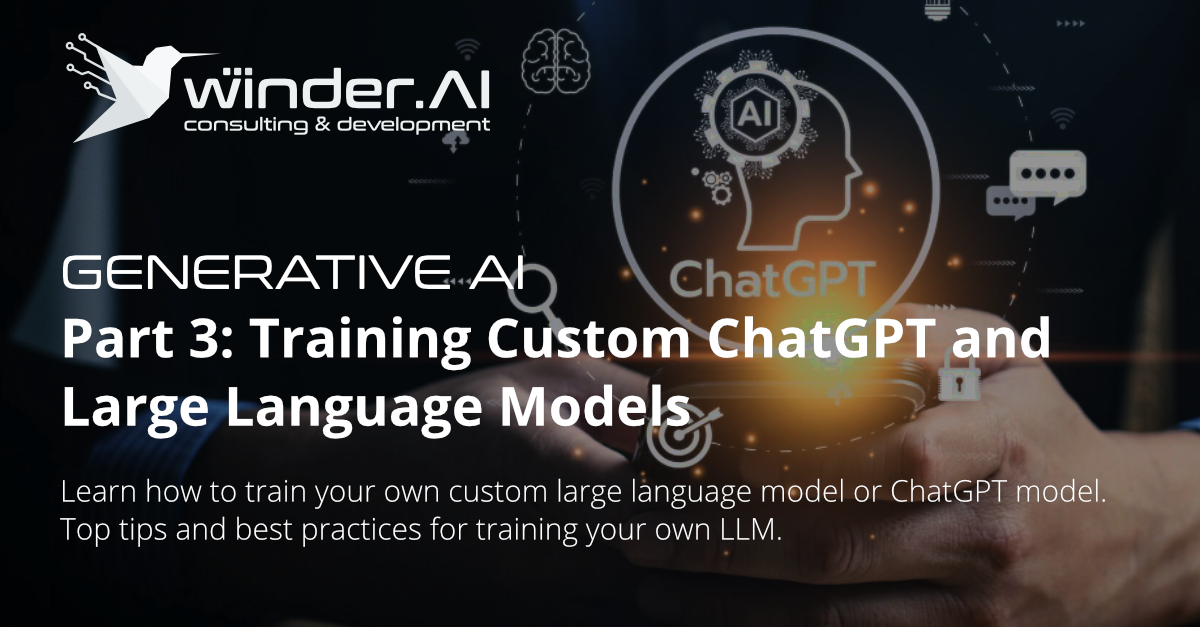 wïnder.AI
consulting & development

AI

ChatGPT

GENERATIVE AI
Part 3: Training Custom ChatGPT and Large Language Models

Learn how to train your own custom large language model or ChatGPT model. Top tips and best practices for training your own LLM.